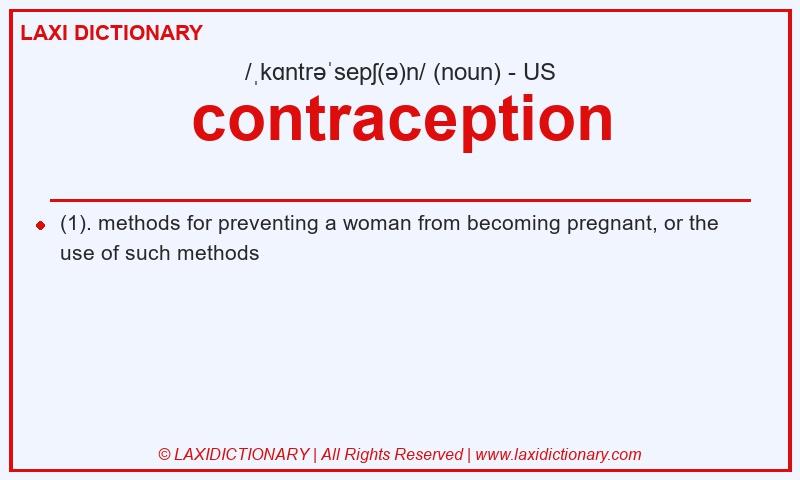 LAXI DICTIONARY

/ˌkɑntrəˈsepʃ(ə)n/ (noun) - US

contraception

(1). methods for preventing a woman from becoming pregnant, or the use of such methods

© LAXIDICTIONARY | All Rights Reserved | www.laxidictionary.com